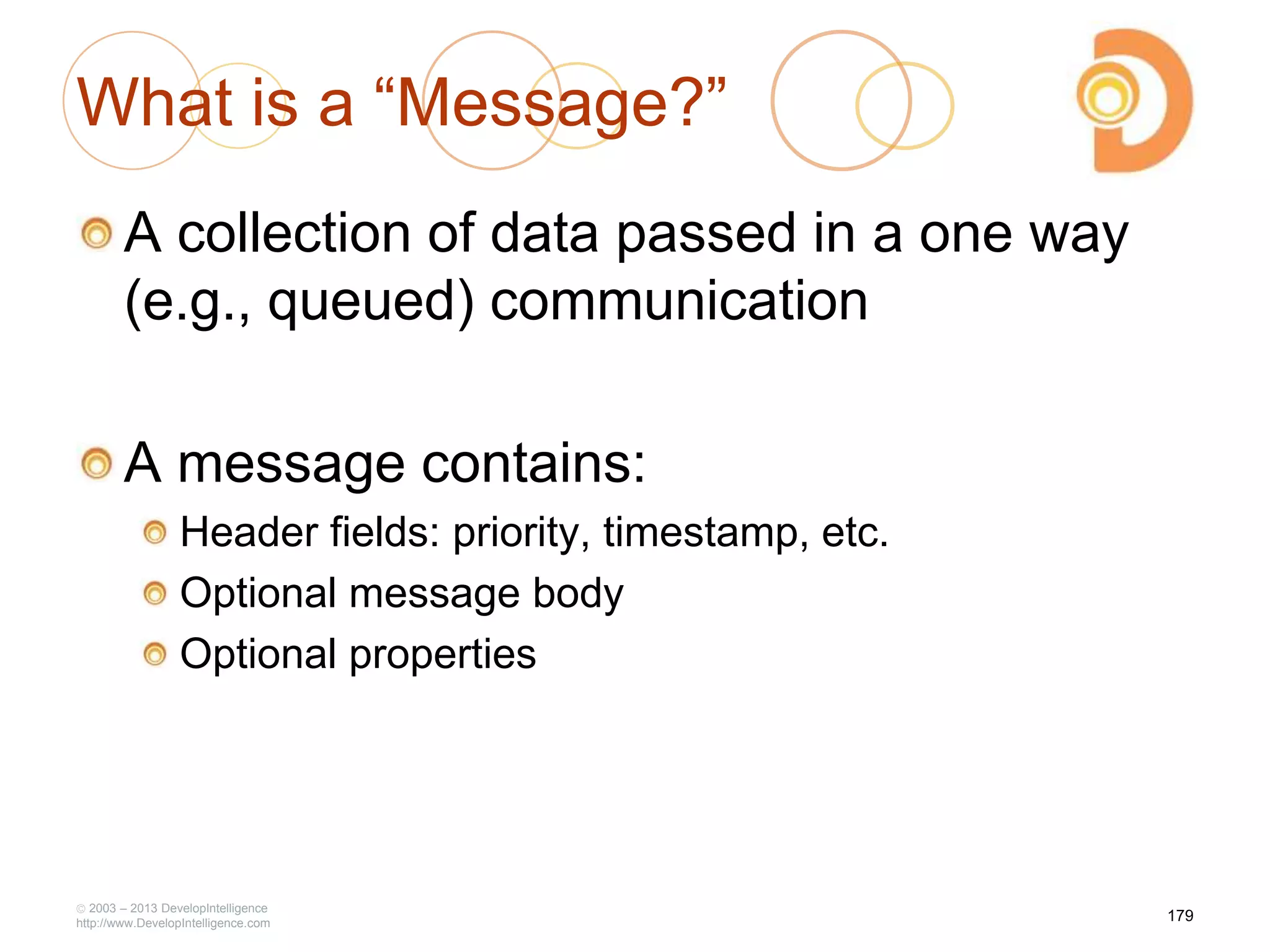 What is a “Message?”

A collection of data passed in a one way (e.g., queued) communication

A message contains:

Header fields: priority, timestamp, etc.

Optional message body

Optional properties

© 2003 – 2013 DevelopIntelligence
http://www.DevelopIntelligence.com

179